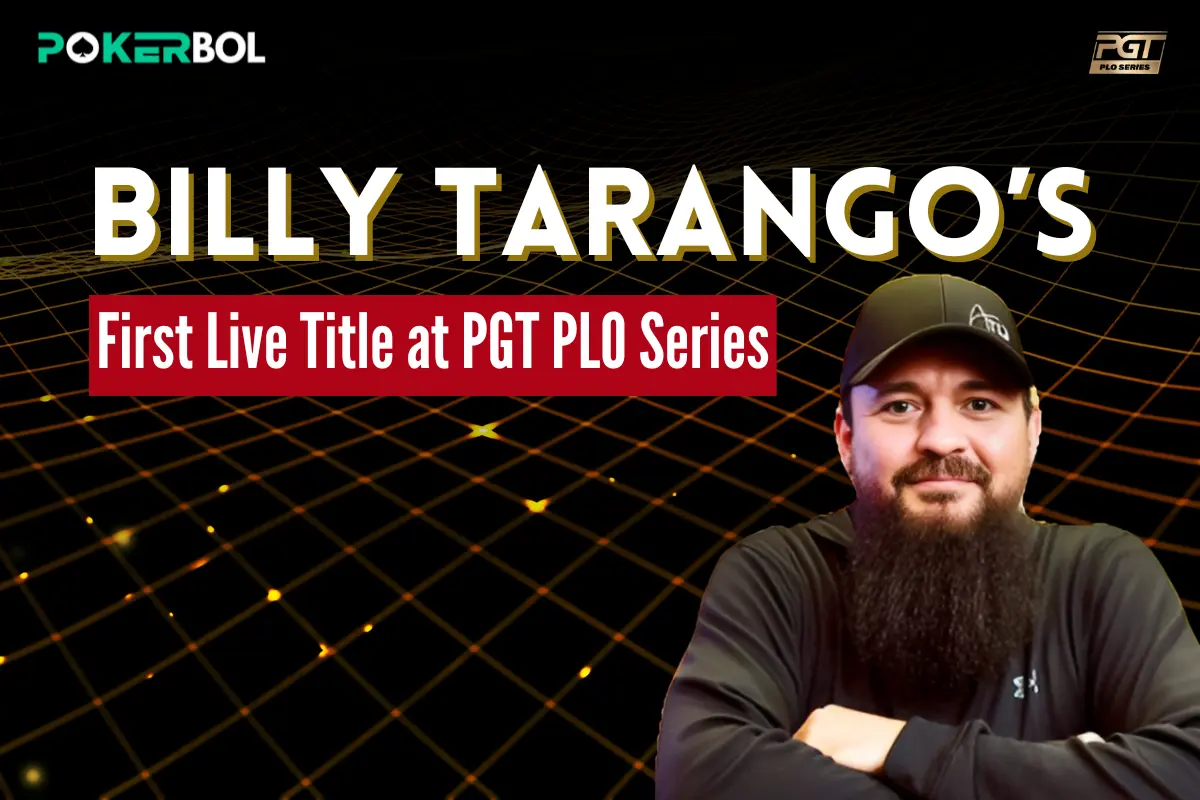 POKERBOL

PGT
PLO SERIES

BILLY TARANGO'S

First Live Title at PGT PLO Series